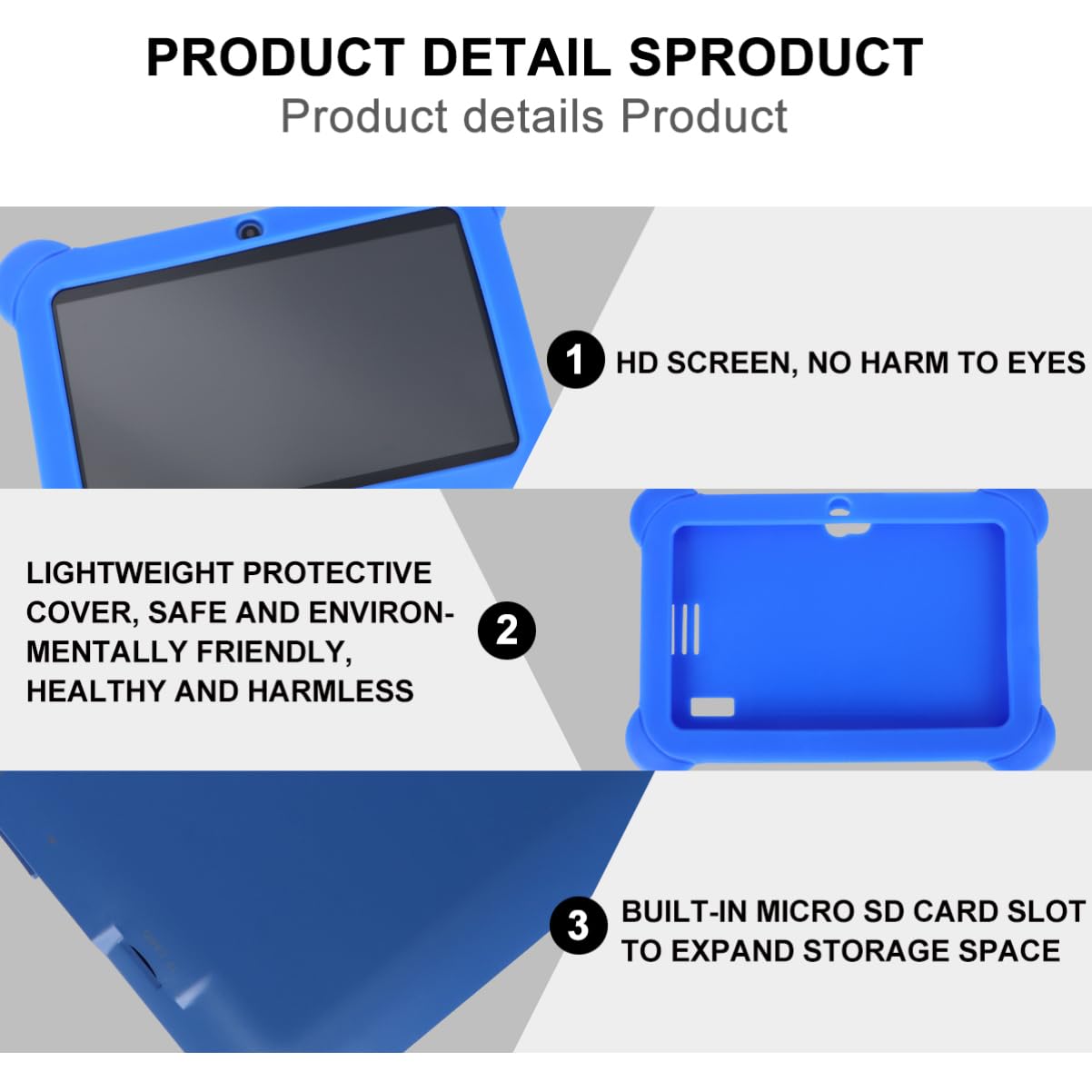 PRODUCT DETAIL SPRODUCT
Product details Product

1 HD SCREEN, NO HARM TO EYES

LIGHTWEIGHT PROTECTIVE COVER, SAFE AND ENVIRONMENTALLY FRIENDLY, HEALTHY AND HARMLESS

2

3 BUILT-IN MICRO SD CARD SLOT TO EXPAND STORAGE SPACE